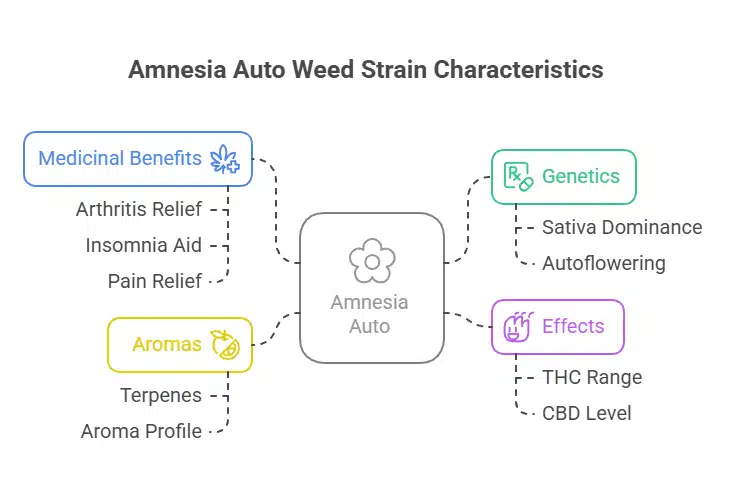 Amnesia Auto Weed Strain Characteristics

Medicinal Benefits

Arthritis Relief

Insomnia Aid

Pain Relief

Aromas

Terpenes

Aroma Profile

Amnesia Auto

Genetics

Sativa Dominance

Autoflowering

Effects

THC Range

CBD Level